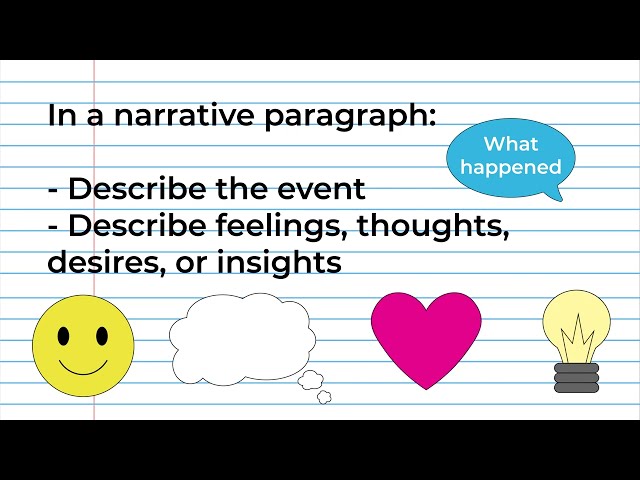 In a narrative paragraph:

What happened

- Describe the event
- Describe feelings, thoughts, desires, or insights